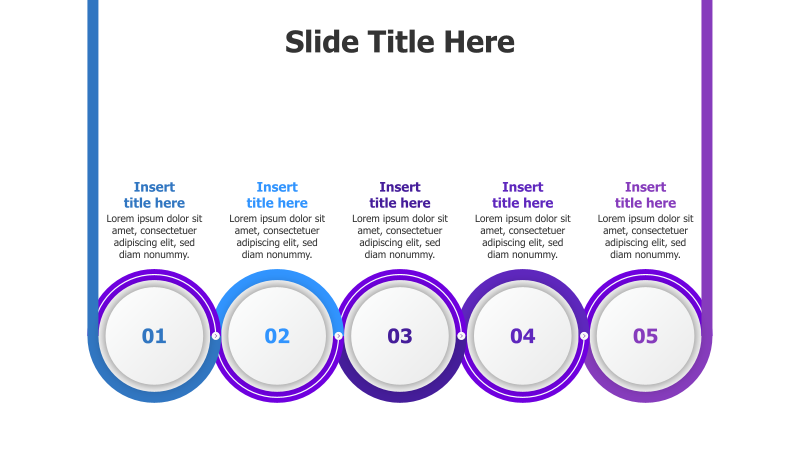 Slide Title Here

Insert title here
Lorem ipsum dolor sit amet, consectetuer adipiscing elit, sed diam nonummy.

Insert title here
Lorem ipsum dolor sit amet, consectetuer adipiscing elit, sed diam nonummy.

Insert title here
Lorem ipsum dolor sit amet, consectetuer adipiscing elit, sed diam nonummy.

Insert title here
Lorem ipsum dolor sit amet, consectetuer adipiscing elit, sed diam nonummy.

Insert title here
Lorem ipsum dolor sit amet, consectetuer adipiscing elit, sed diam nonummy.

01

02

03

04

05